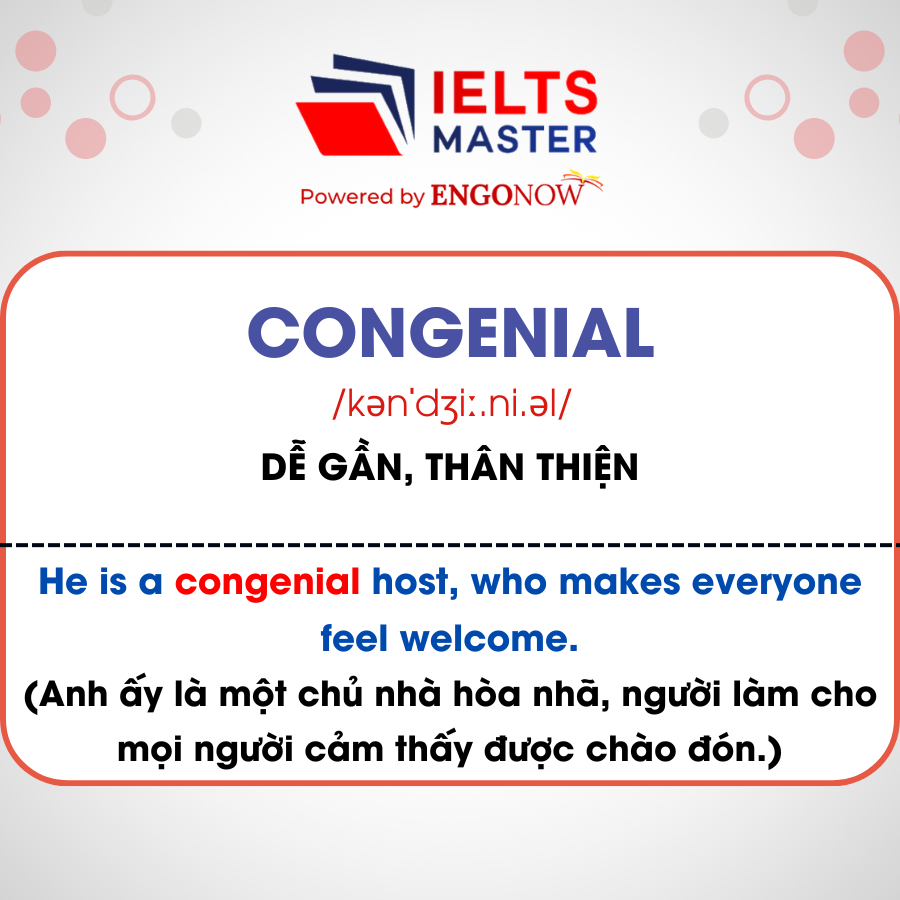 IELTS MASTER
Powered by ENGONOW

CONGENIAL
/kənˈdʒiː.ni.əl/
DỄ GẦN, THÂN THIỆN

He is a congenial host, who makes everyone feel welcome.
(Anh ấy là một chủ nhà hòa nhã, người làm cho mọi người cảm thấy được chào đón.)